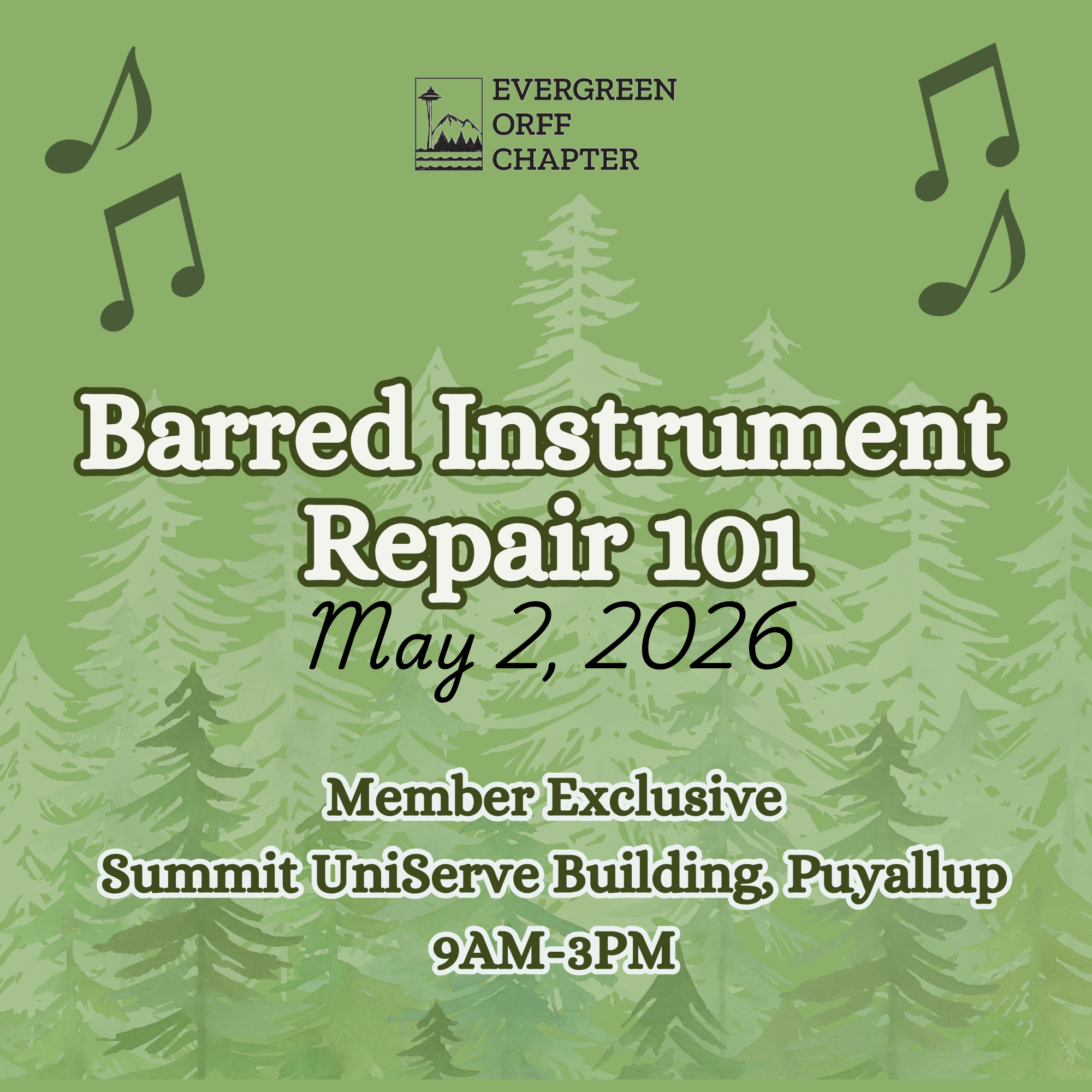 EVERGREEN
ORFF
CHAPTER

Barred Instrument Repair 101

May 2, 2026

Member Exclusive
Summit UniServe Building, Puyallup
9AM-3PM